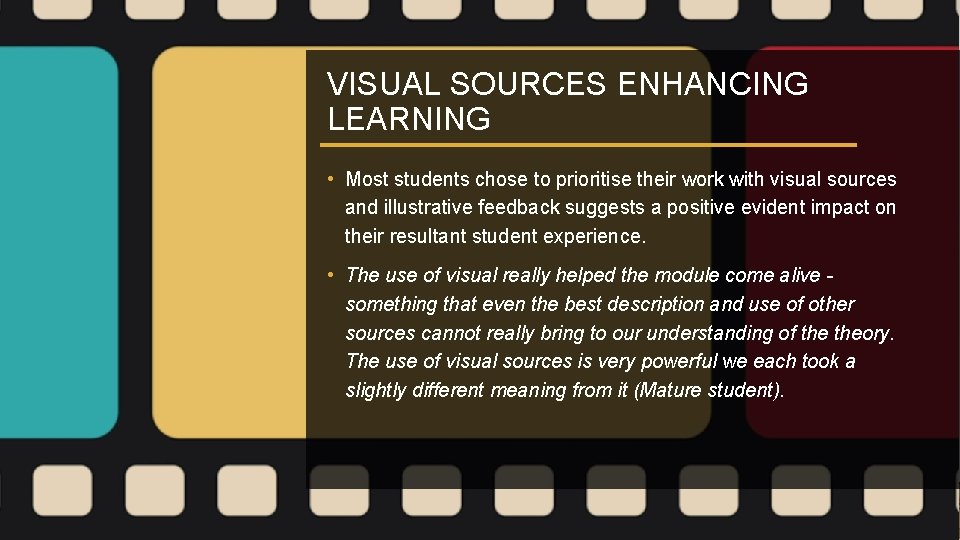 VISUAL SOURCES ENHANCING LEARNING

• Most students chose to prioritise their work with visual sources and illustrative feedback suggests a positive evident impact on their resultant student experience.

• The use of visual really helped the module come alive - something that even the best description and use of other sources cannot really bring to our understanding of the theory. The use of visual sources is very powerful we each took a slightly different meaning from it (Mature student).